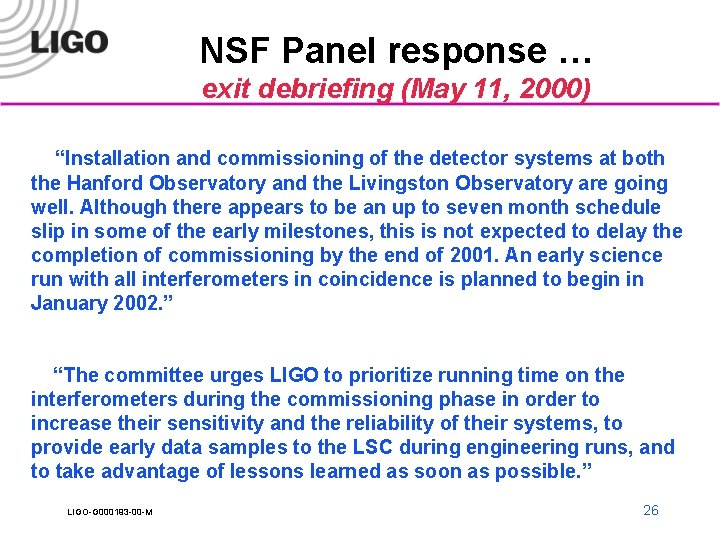 LIGO

NSF Panel response …
exit debriefing (May 11, 2000)

“Installation and commissioning of the detector systems at both the Hanford Observatory and the Livingston Observatory are going well. Although there appears to be an up to seven month schedule slip in some of the early milestones, this is not expected to delay the completion of commissioning by the end of 2001. An early science run with all interferometers in coincidence is planned to begin in January 2002.”

“The committee urges LIGO to prioritize running time on the interferometers during the commissioning phase in order to increase their sensitivity and the reliability of their systems, to provide early data samples to the LSC during engineering runs, and to take advantage of lessons learned as soon as possible.”

LIGO-G000193-00-M

26